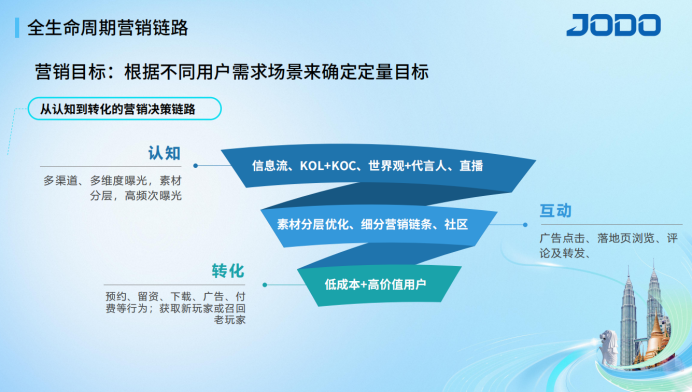 全生命周期营销链路

JODO

营销目标：根据不同用户需求场景来确定定量目标

从认知到转化的营销决策链路

认知

多渠道、多维度曝光，素材分层，高频次曝光

信息流、KOL+KOC、世界观+代言人、直播

素材分层优化、细分营销链条、社区

互动

广告点击、落地页浏览、评论及转发、

转化

预约、留资、下载、广告、付费等行为；获取新玩家或召回老玩家

低成本+高价值用户